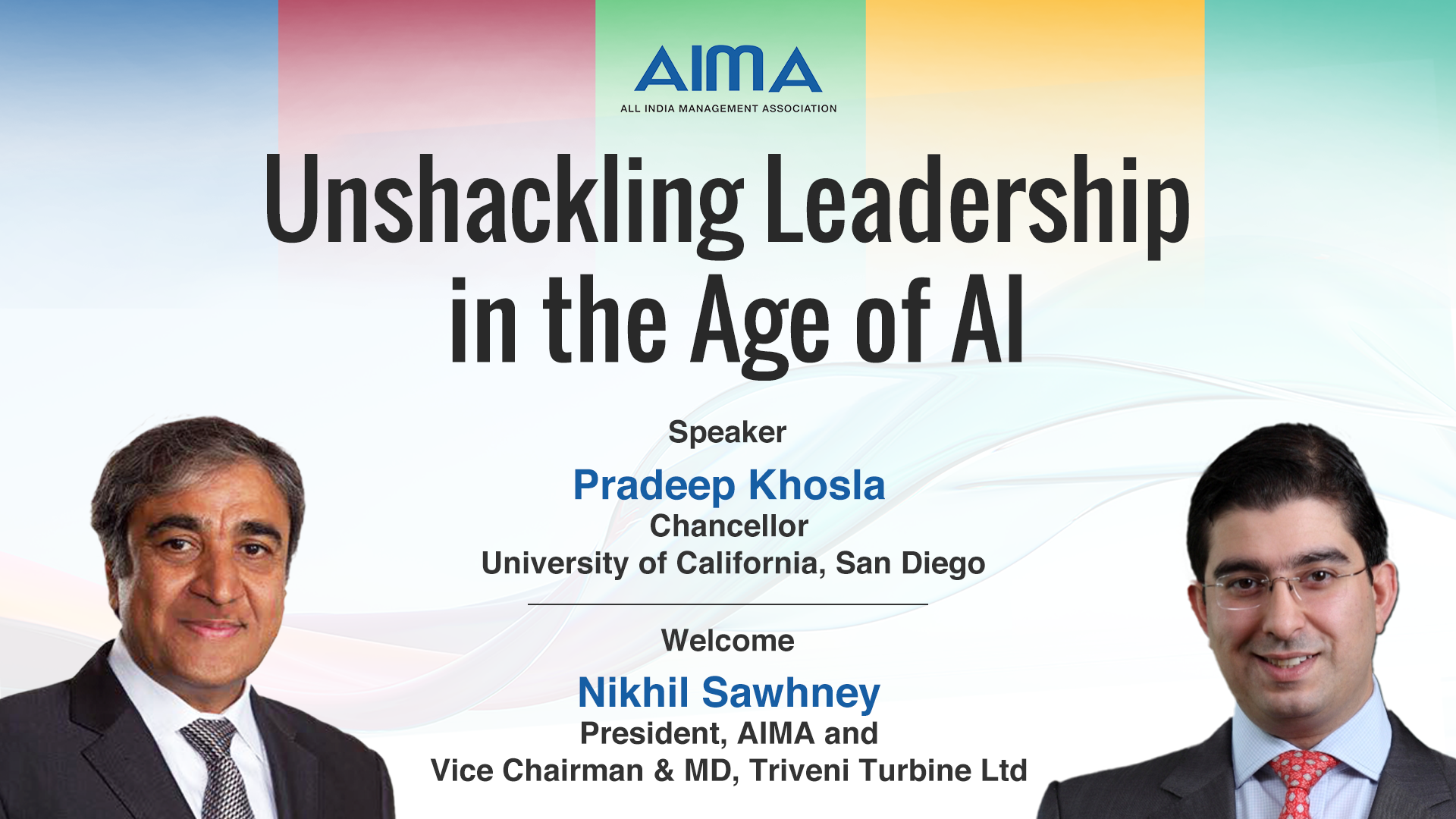 AIMA
ALL INDIA MANAGEMENT ASSOCIATION

Unshackling Leadership in the Age of AI

Speaker

Pradeep Khosla
Chancellor
University of California, San Diego

Welcome

Nikhil Sawhney
President, AIMA and
Vice Chairman & MD, Triveni Turbine Ltd